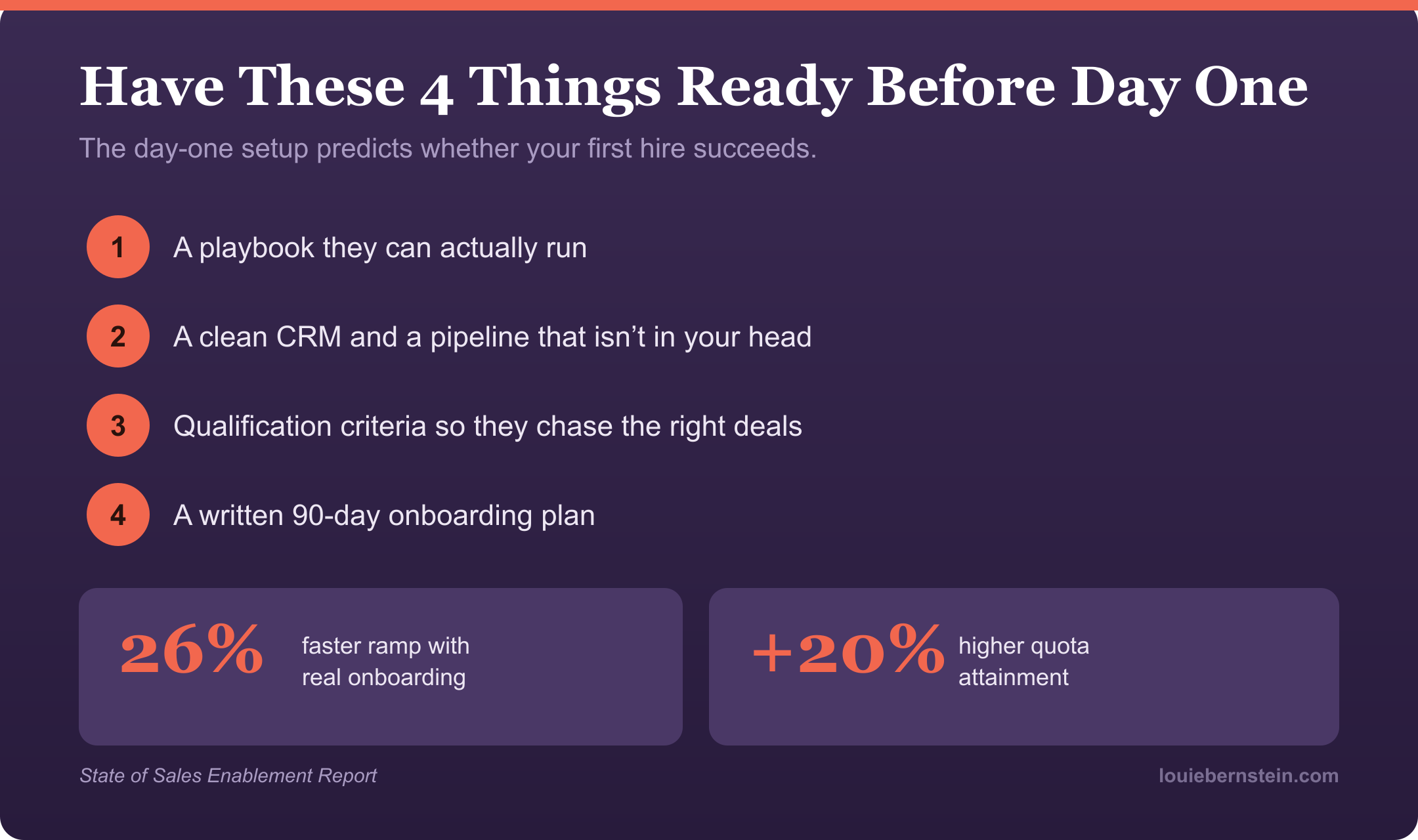 Have These 4 Things Ready Before Day One

The day-one setup predicts whether your first hire succeeds.

1 A playbook they can actually run

2 A clean CRM and a pipeline that isn’t in your head

3 Qualification criteria so they chase the right deals

4 A written 90-day onboarding plan

26% faster ramp with real onboarding

+20% higher quota attainment

State of Sales Enablement Report

louiebernstein.com